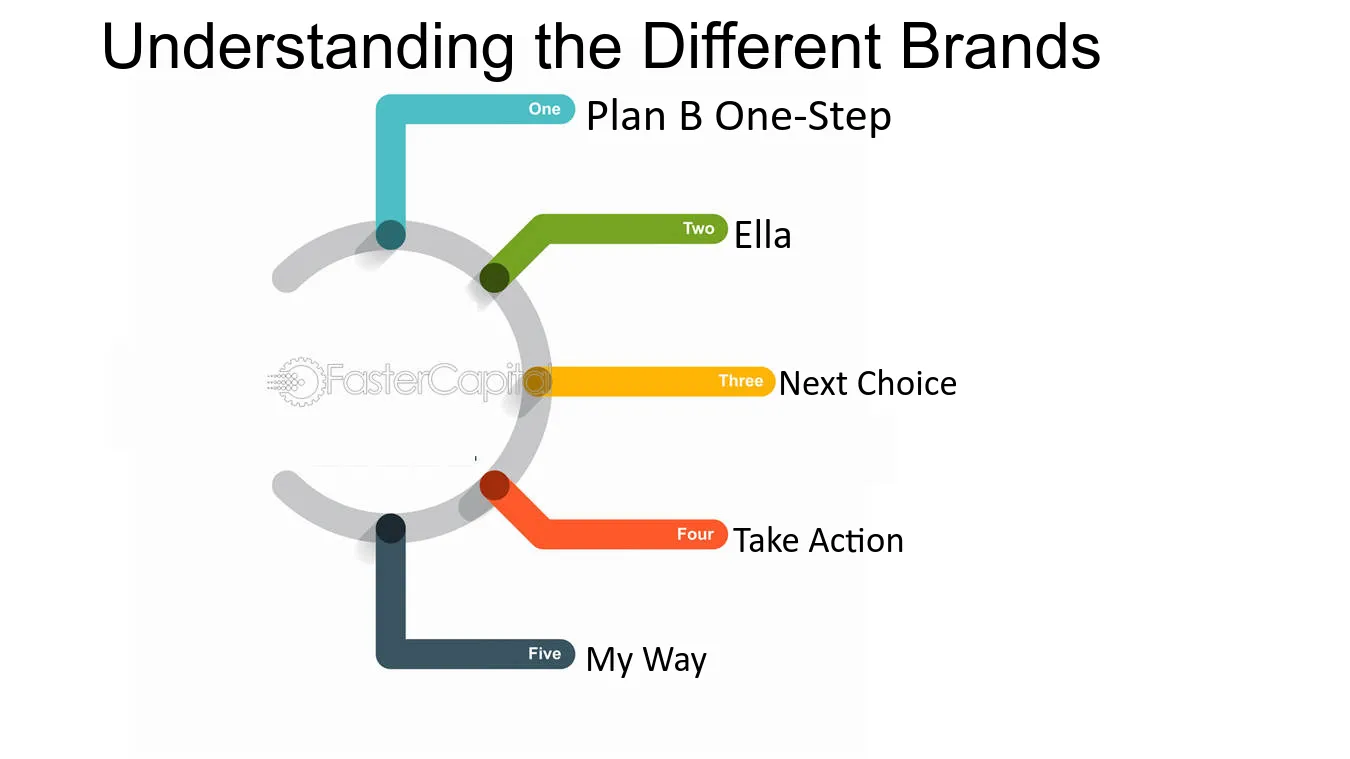 Understanding the Different Brands

One Plan B One-Step

Two Ella

Three Next Choice

Four Take Action

Five My Way

FasterCapital